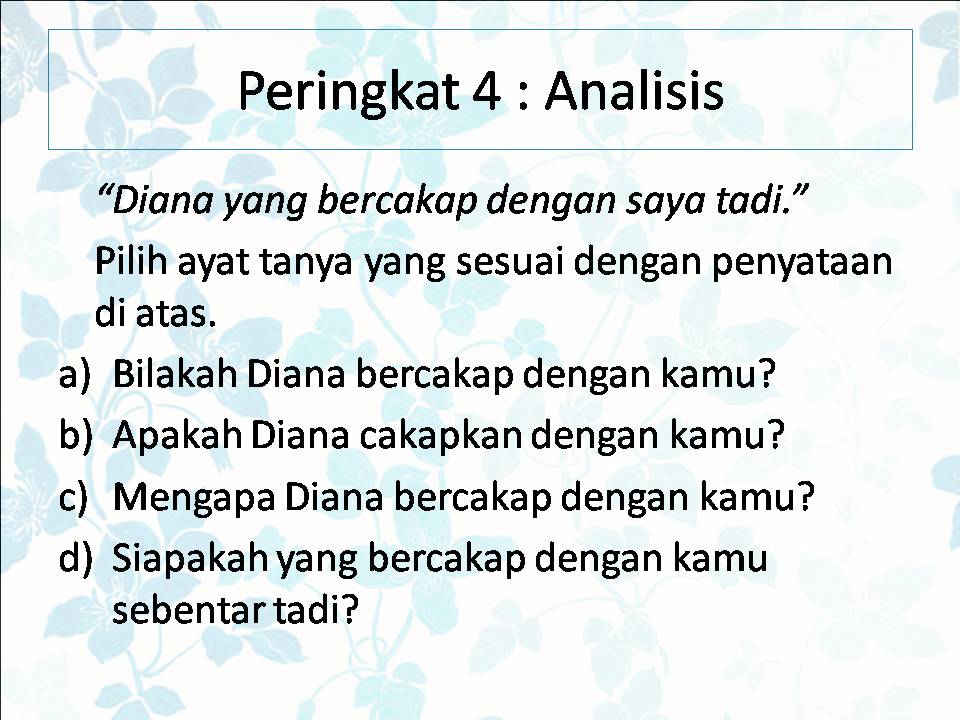 Peringkat 4 : Analisis

“Diana yang bercakap dengan saya tadi.”

Pilih ayat tanya yang sesuai dengan penyataan di atas.

a) Bilakah Diana bercakap dengan kamu?
b) Apakah Diana cakapkan dengan kamu?
c) Mengapa Diana bercakap dengan kamu?
d) Siapakah yang bercakap dengan kamu sebentar tadi?